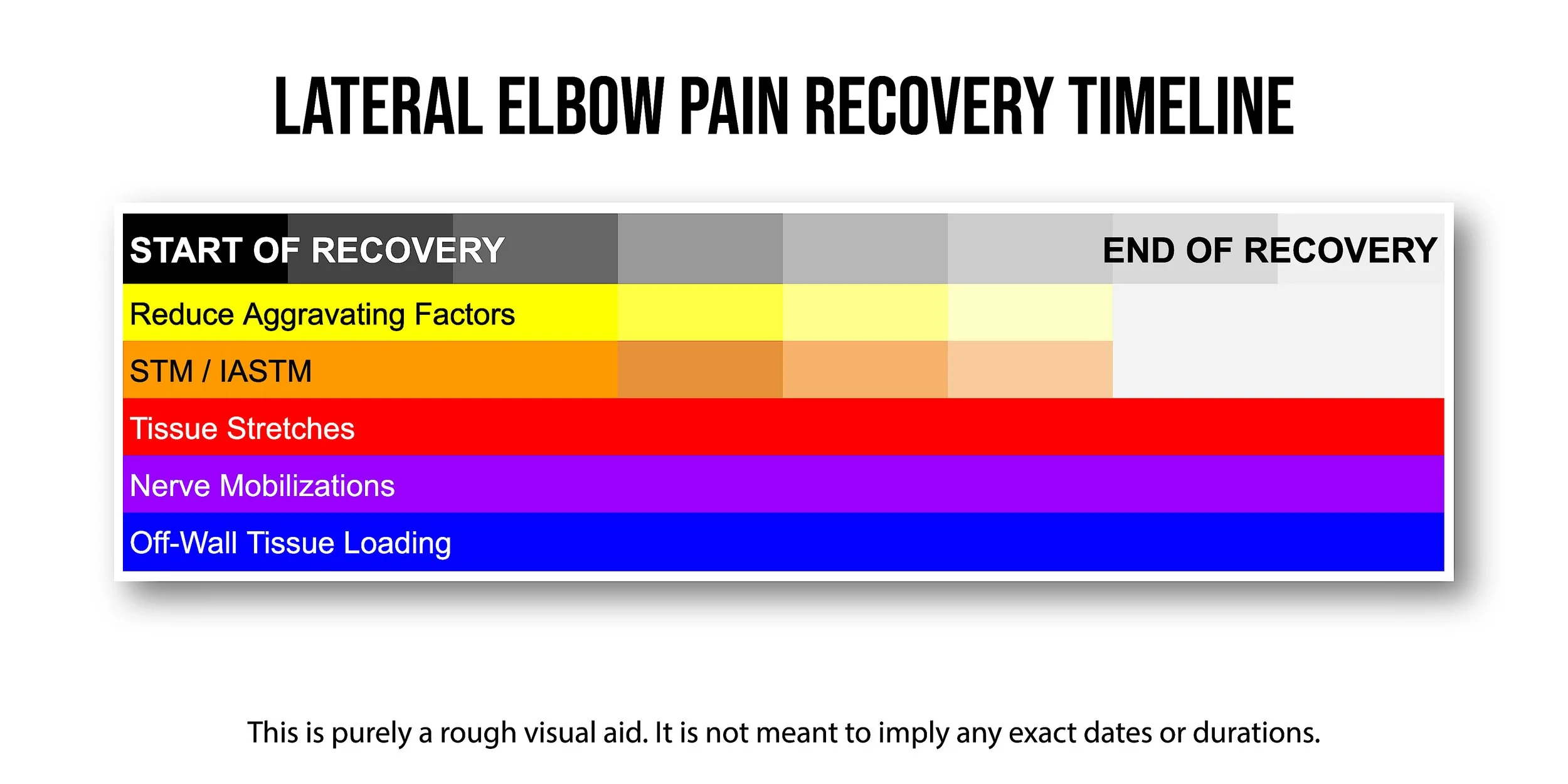 LATERAL ELBOW PAIN RECOVERY TIMELINE

START OF RECOVERY

END OF RECOVERY

Reduce Aggravating Factors

STM / IASTM

Tissue Stretches

Nerve Mobilizations

Off-Wall Tissue Loading

This is purely a rough visual aid. It is not meant to imply any exact dates or durations.